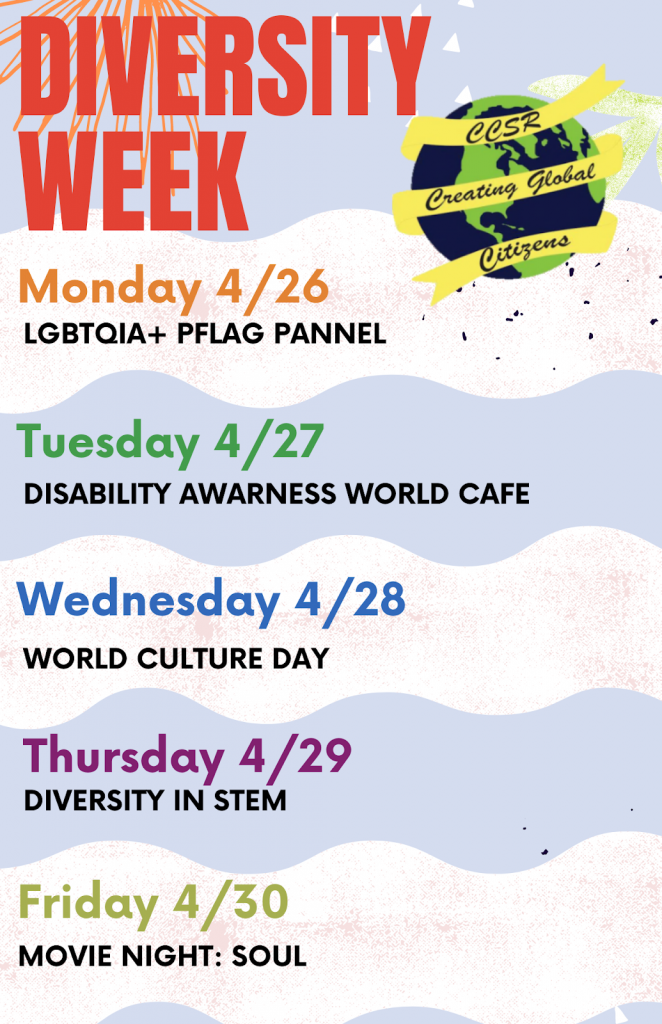 DIVERSITY WEEK

CCSR
Creating Global
Citizens

Monday 4/26
LGBTQIA+ PFLAG PANNEL

Tuesday 4/27
DISABILITY AWARNESS WORLD CAFE

Wednesday 4/28
WORLD CULTURE DAY

Thursday 4/29
DIVERSITY IN STEM

Friday 4/30
MOVIE NIGHT: SOUL